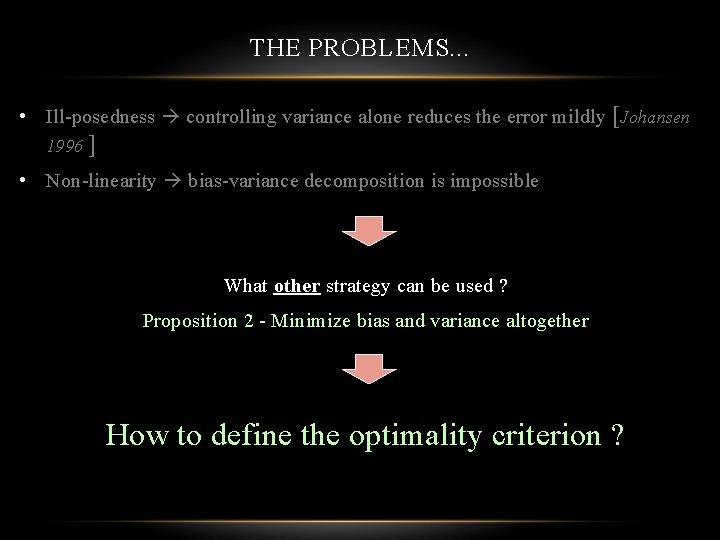 THE PROBLEMS...

• Ill-posedness → controlling variance alone reduces the error mildly [Johansen 1996 ]

• Non-linearity → bias-variance decomposition is impossible

What other strategy can be used ?

Proposition 2 - Minimize bias and variance altogether

How to define the optimality criterion ?